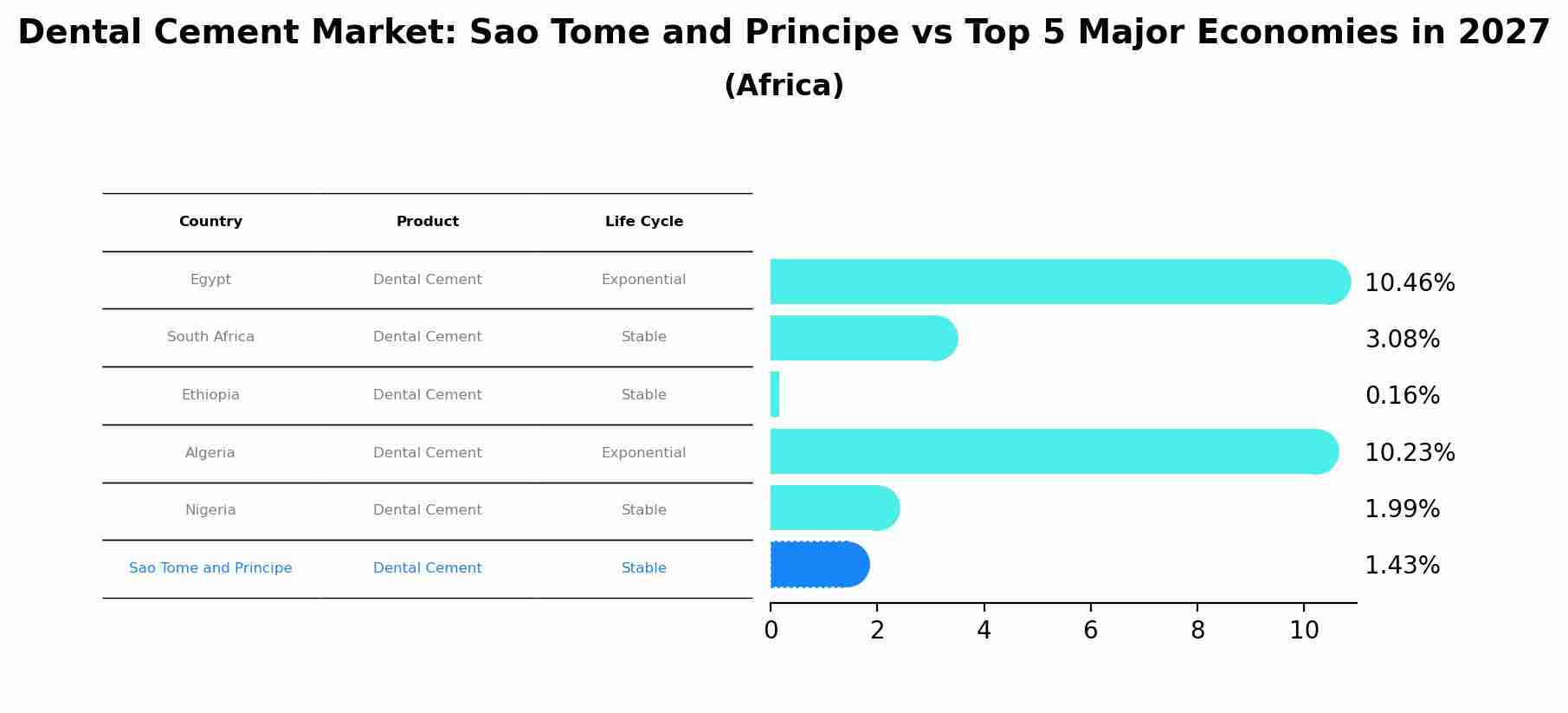 Dental Cement Market: Sao Tome and Principe vs Top 5 Major Economies in 2027
(Africa)

| Country | Product | Life Cycle |
|---|---|---|
| Egypt | Dental Cement | Exponential |
| South Africa | Dental Cement | Stable |
| Ethiopia | Dental Cement | Stable |
| Algeria | Dental Cement | Exponential |
| Nigeria | Dental Cement | Stable |
| Sao Tome and Principe | Dental Cement | Stable |

10.46%
3.08%
0.16%
10.23%
1.99%
1.43%

0 2 4 6 8 10